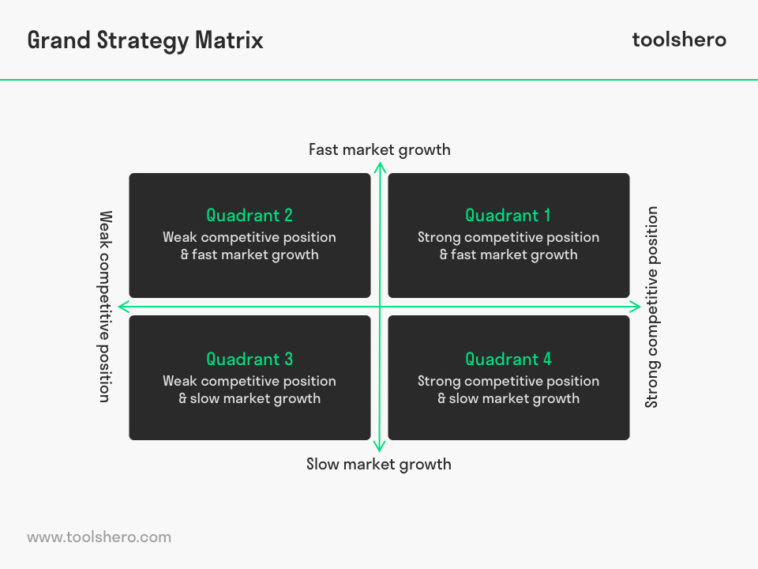 Grand Strategy Matrix

toolshero

Fast market growth

Weak competitive position

Quadrant 2
Weak competitive position & fast market growth

Quadrant 1
Strong competitive position & fast market growth

Strong competitive position

Quadrant 3
Weak competitive position & slow market growth

Quadrant 4
Strong competitive position & slow market growth

Slow market growth

www.toolshero.com